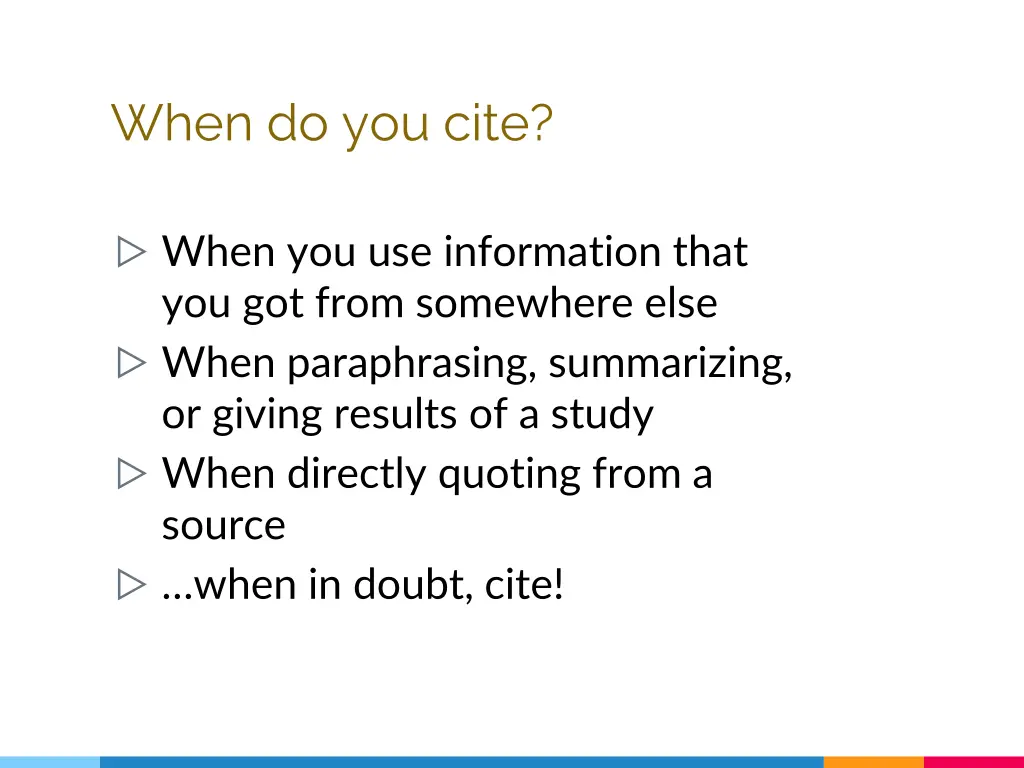 When do you cite?

▷ When you use information that you got from somewhere else
▷ When paraphrasing, summarizing, or giving results of a study
▷ When directly quoting from a source
▷ …when in doubt, cite!